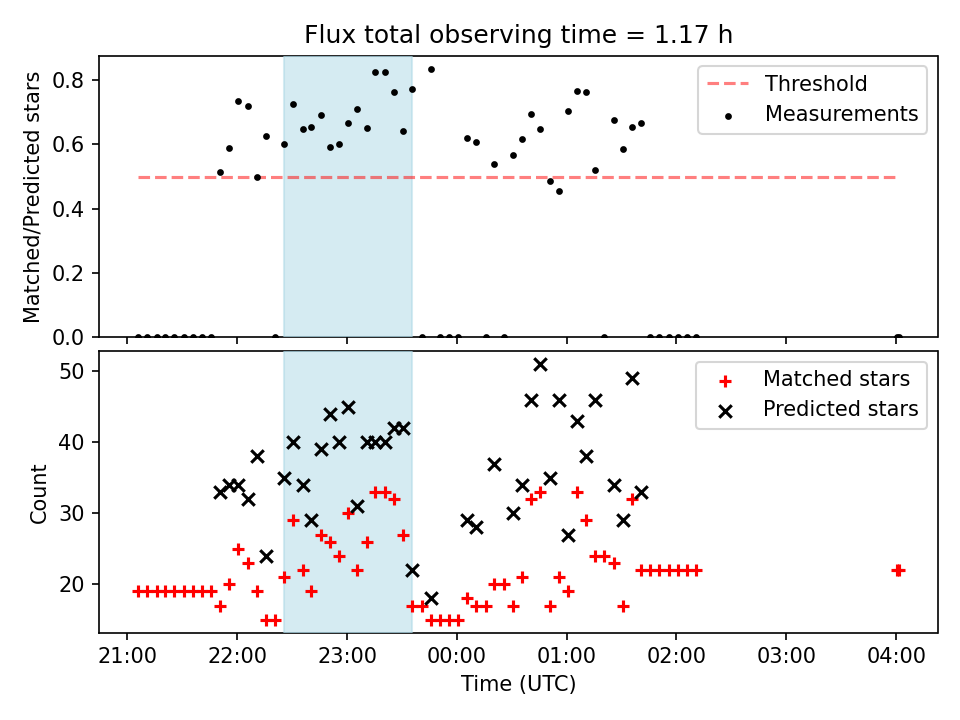 Flux total observing time = 1.17 h

Matched/Predicted stars

0.8
0.6
0.4
0.2
0.0

Threshold
Measurements

Count

50
40
30
20

Matched stars
Predicted stars

21:00 22:00 23:00 00:00 01:00 02:00 03:00 04:00

Time (UTC)